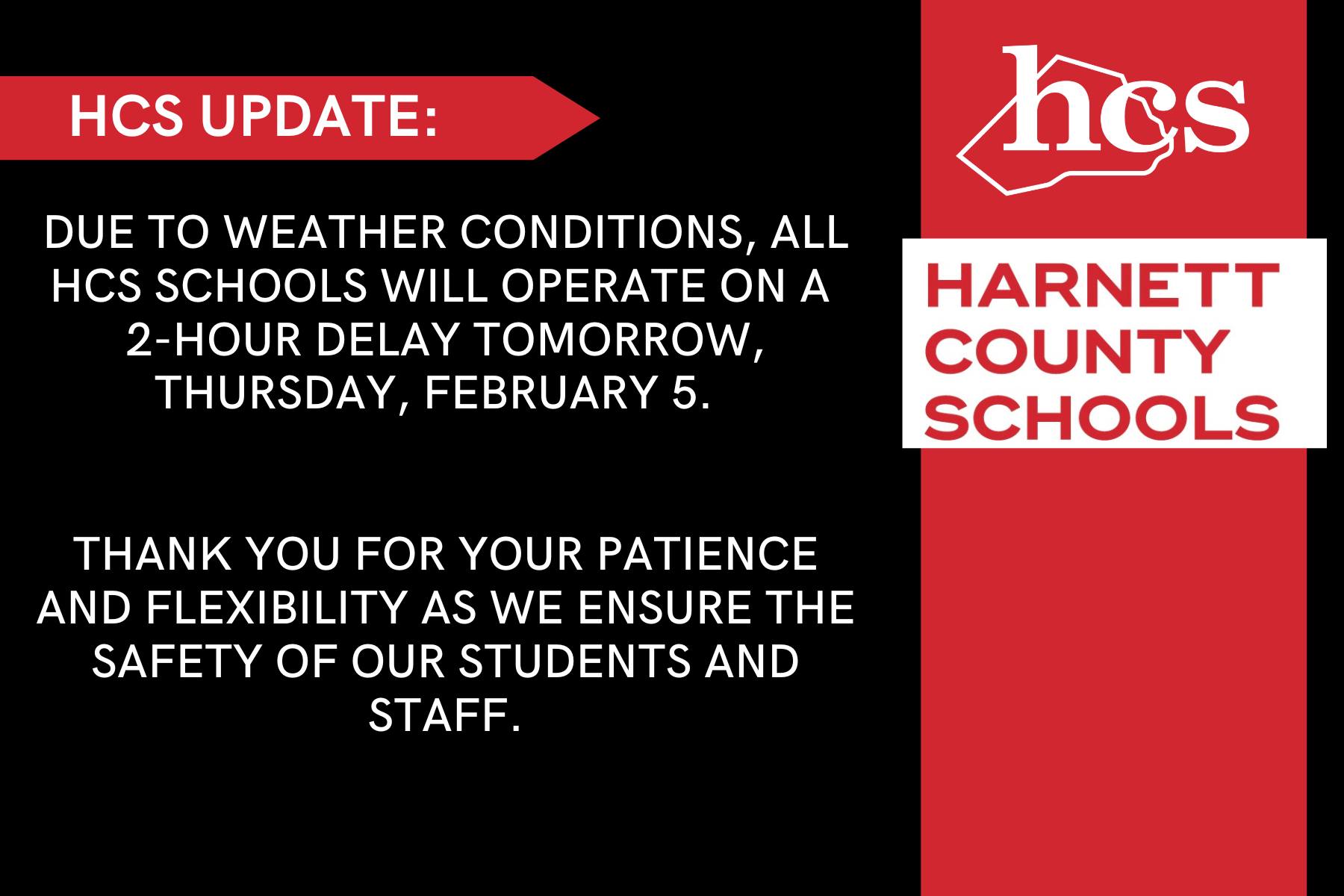 HCS UPDATE:

DUE TO WEATHER CONDITIONS, ALL HCS SCHOOLS WILL OPERATE ON A 2-HOUR DELAY TOMORROW, THURSDAY, FEBRUARY 5.

THANK YOU FOR YOUR PATIENCE AND FLEXIBILITY AS WE ENSURE THE SAFETY OF OUR STUDENTS AND STAFF.

hcs

HARNETT COUNTY SCHOOLS